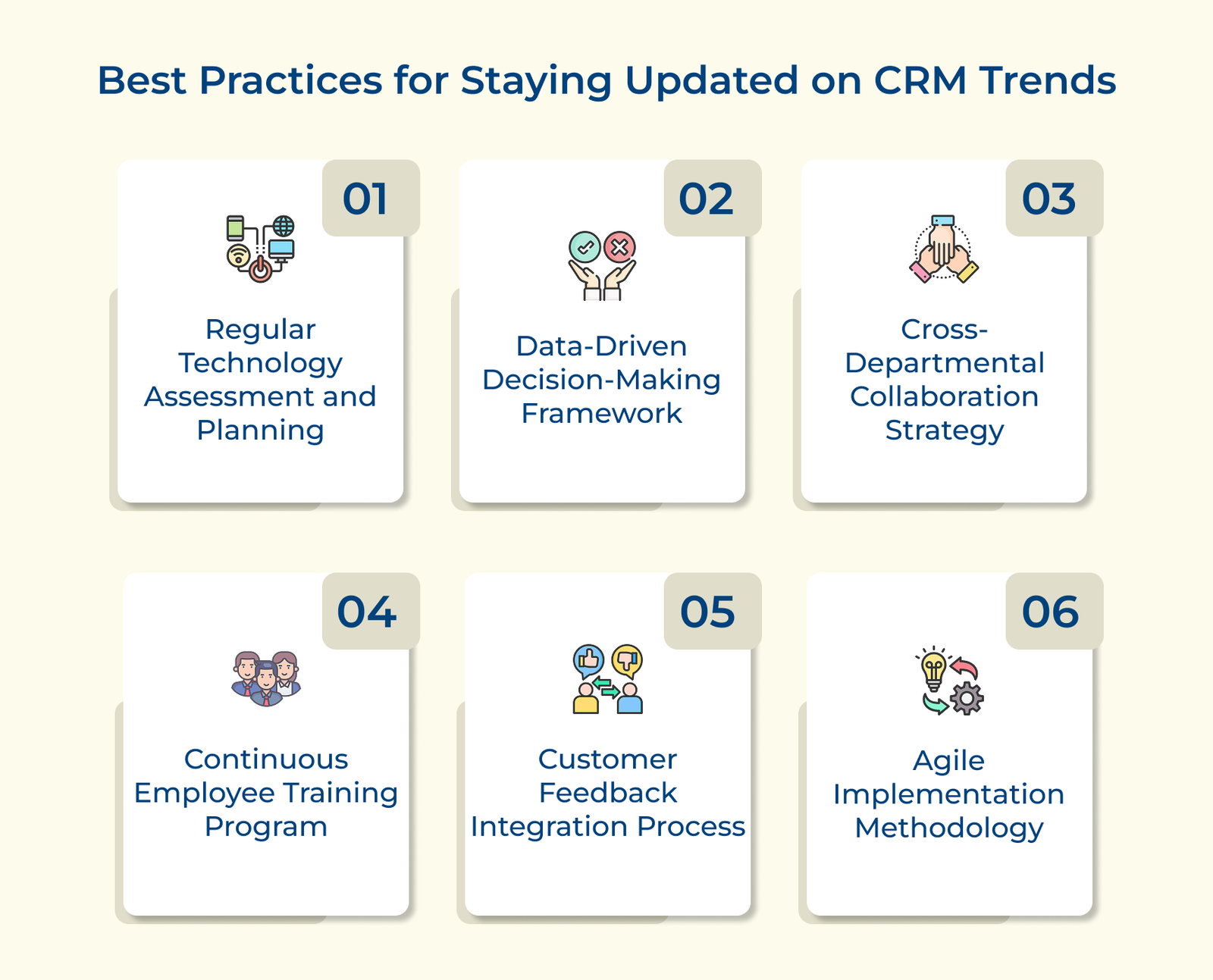 Best Practices for Staying Updated on CRM Trends

01

Regular Technology Assessment and Planning

02

Data-Driven Decision-Making Framework

03

Cross-Departmental Collaboration Strategy

04

Continuous Employee Training Program

05

Customer Feedback Integration Process

06

Agile Implementation Methodology